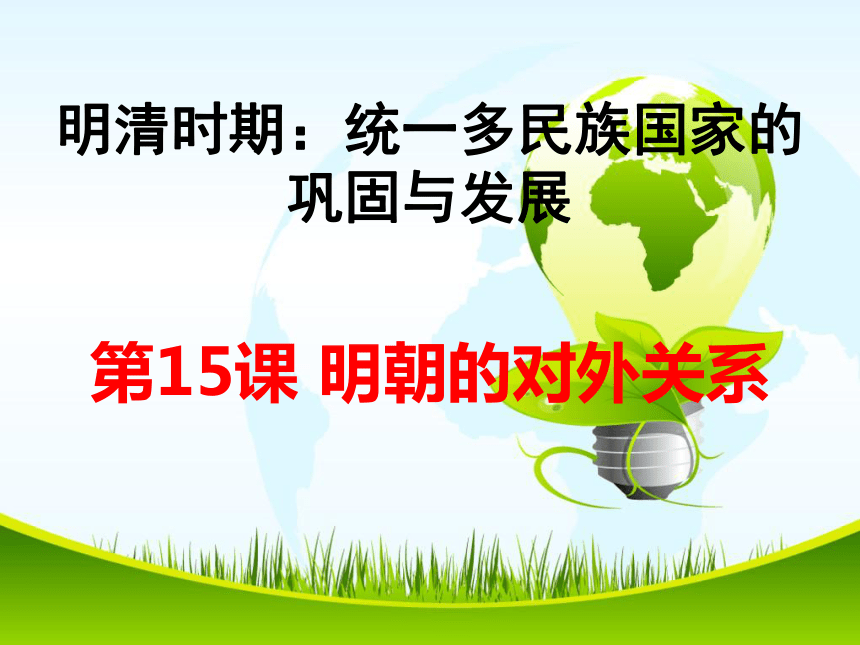 明清时期：统一多民族国家的巩固与发展

第15课 明朝的对外关系